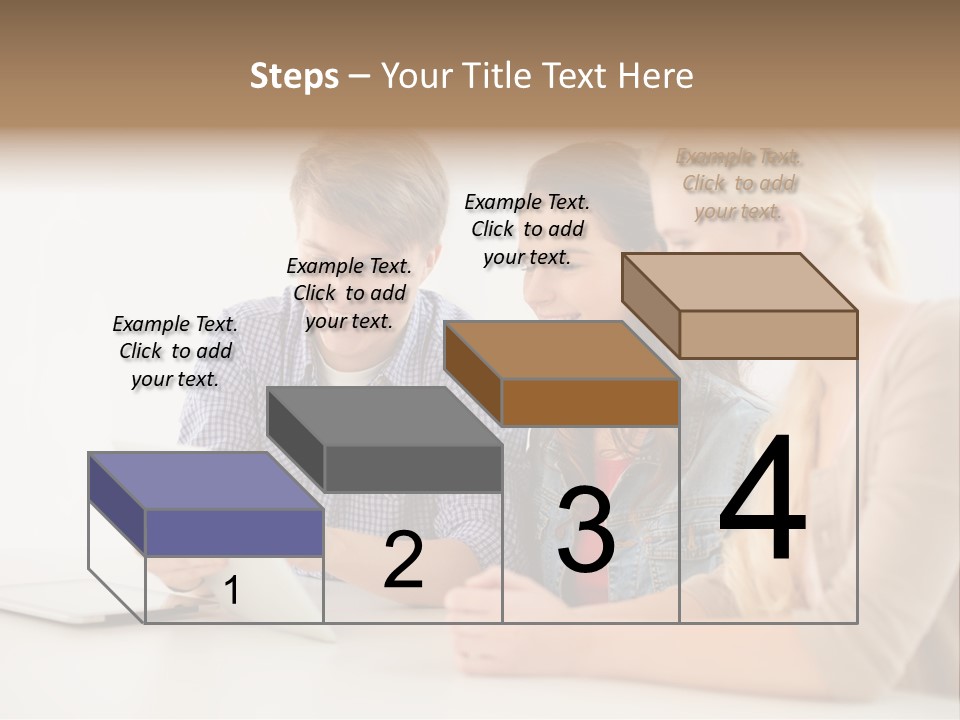 Steps – Your Title Text Here

Example Text. Click to add your text.

Example Text. Click to add your text.

Example Text. Click to add your text.

Example Text. Click to add your text.

1

2

3

4